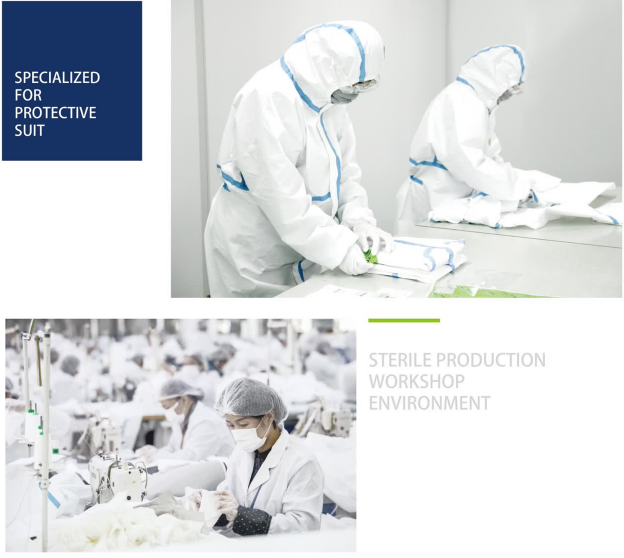 SPECIALIZED FOR PROTECTIVE SUIT

STERILE PRODUCTION WORKSHOP ENVIRONMENT